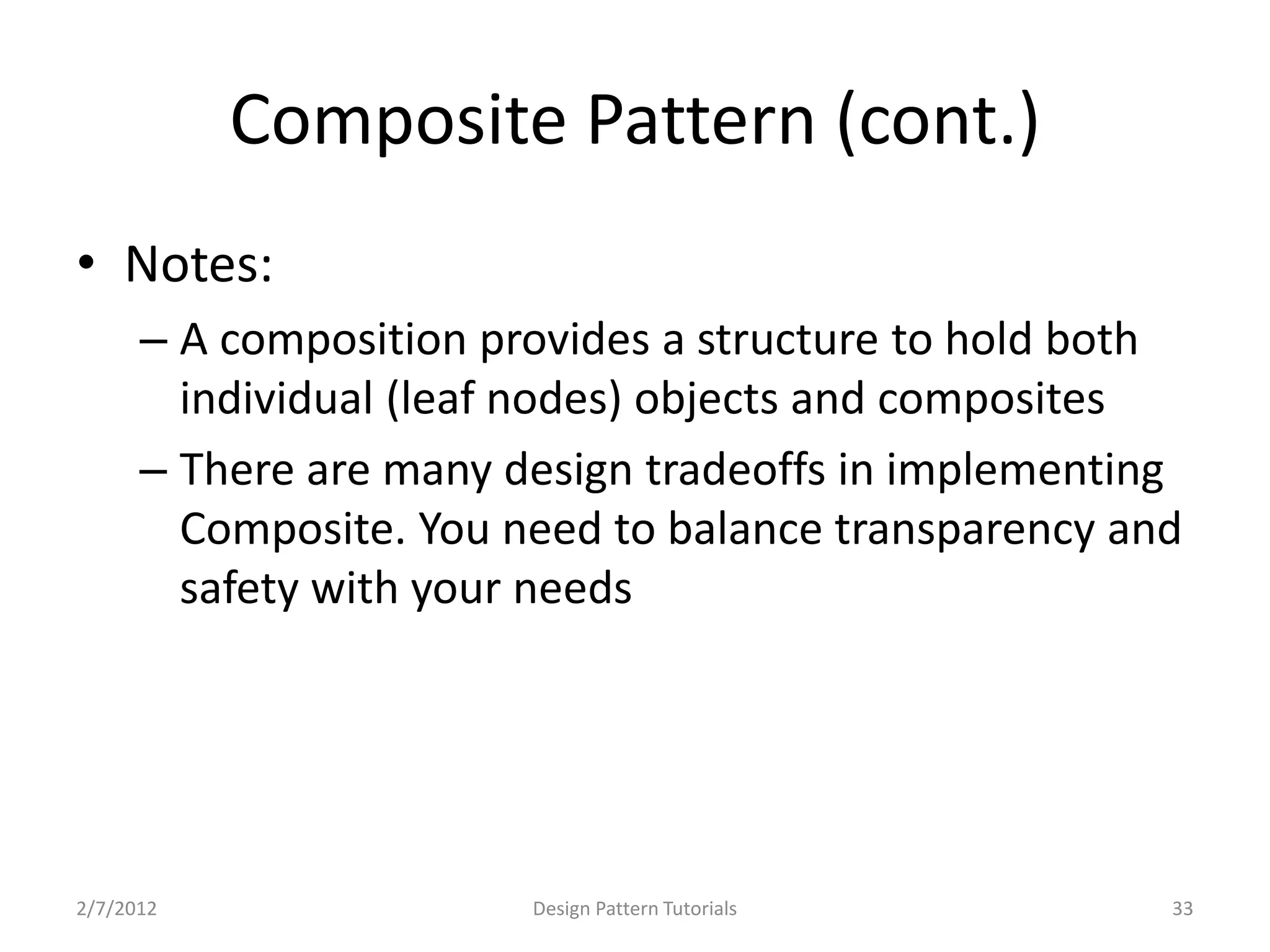 Composite Pattern (cont.)

• Notes:

– A composition provides a structure to hold both individual (leaf nodes) objects and composites

– There are many design tradeoffs in implementing Composite. You need to balance transparency and safety with your needs

2/7/2012

Design Pattern Tutorials

33